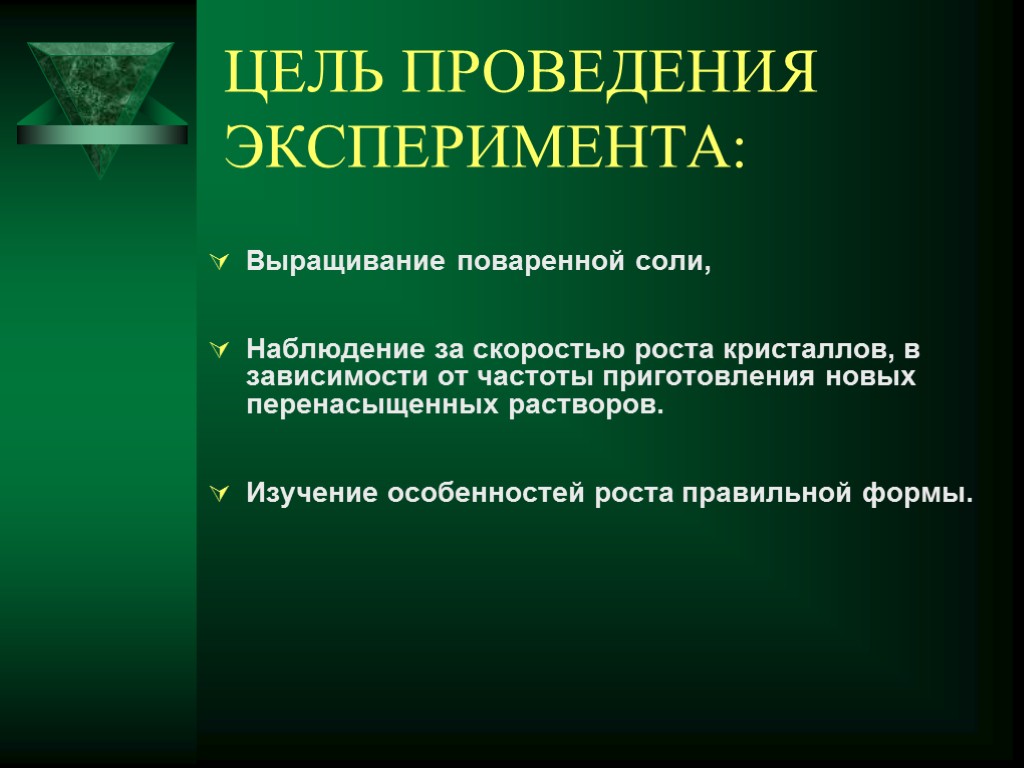 ЦЕЛЬ ПРОВЕДЕНИЯ ЭКСПЕРИМЕНТА:

Выращивание поваренной соли,

Наблюдение за скоростью роста кристаллов, в зависимости от частоты приготовления новых перенасыщенных растворов.

Изучение особенностей роста правильной формы.